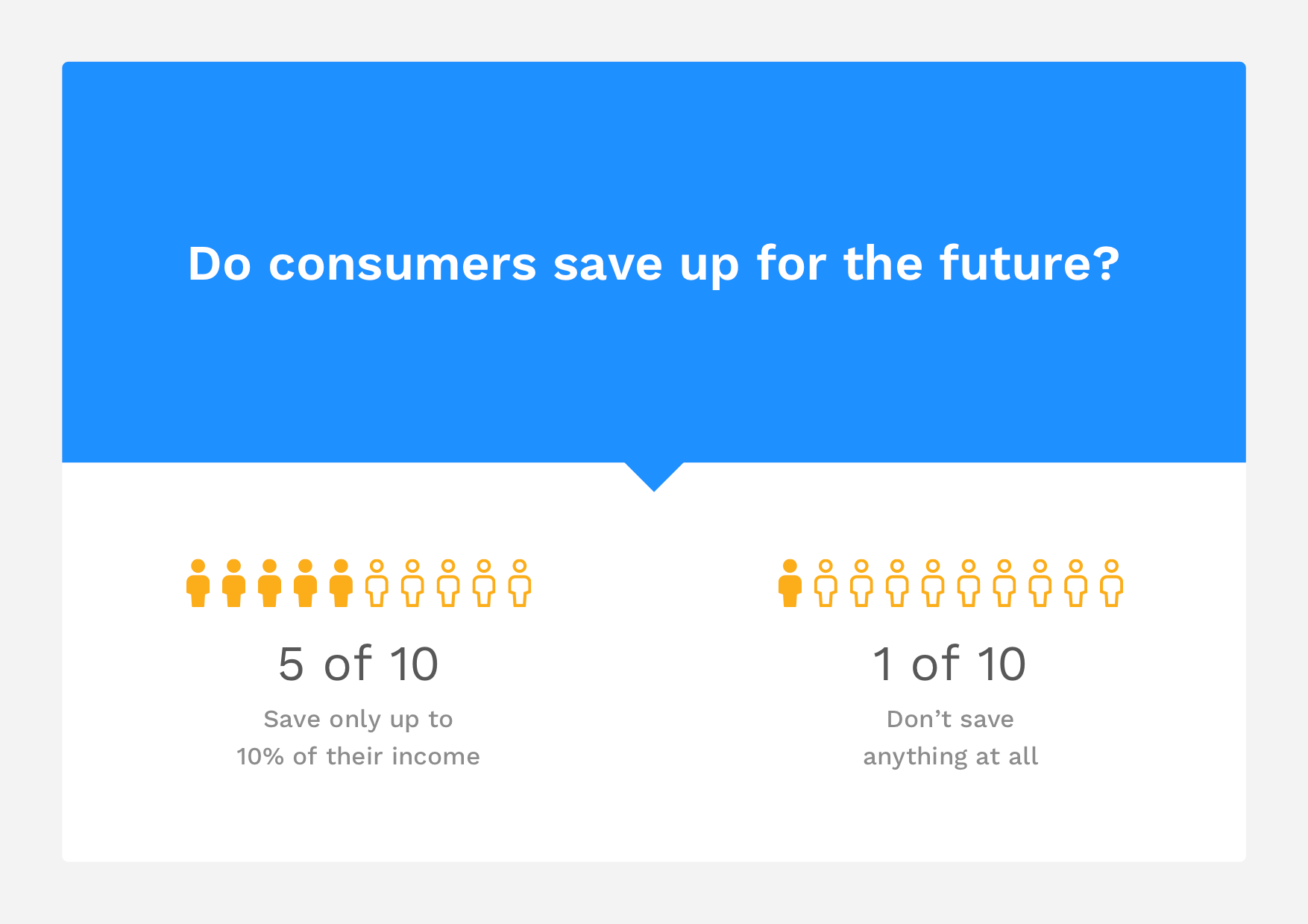 Do consumers save up for the future?

5 of 10

Save only up to 10% of their income

1 of 10

Don’t save anything at all